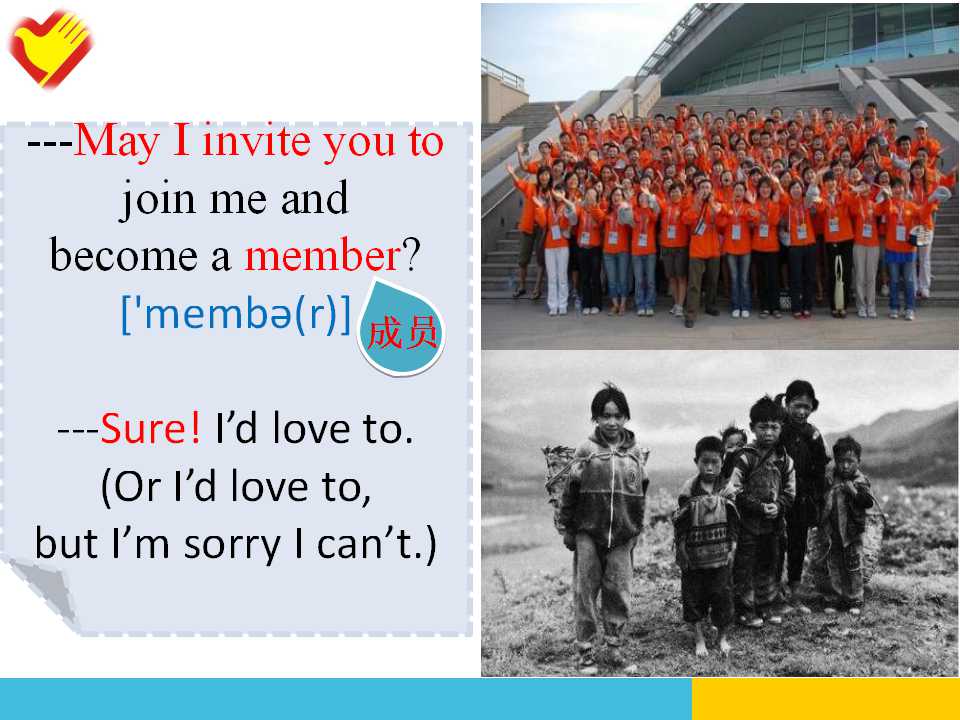 ---May I invite you to join me and become a member?

['membə(r)]

成员

---Sure! I'd love to. (Or I'd love to, but I'm sorry I can't.)